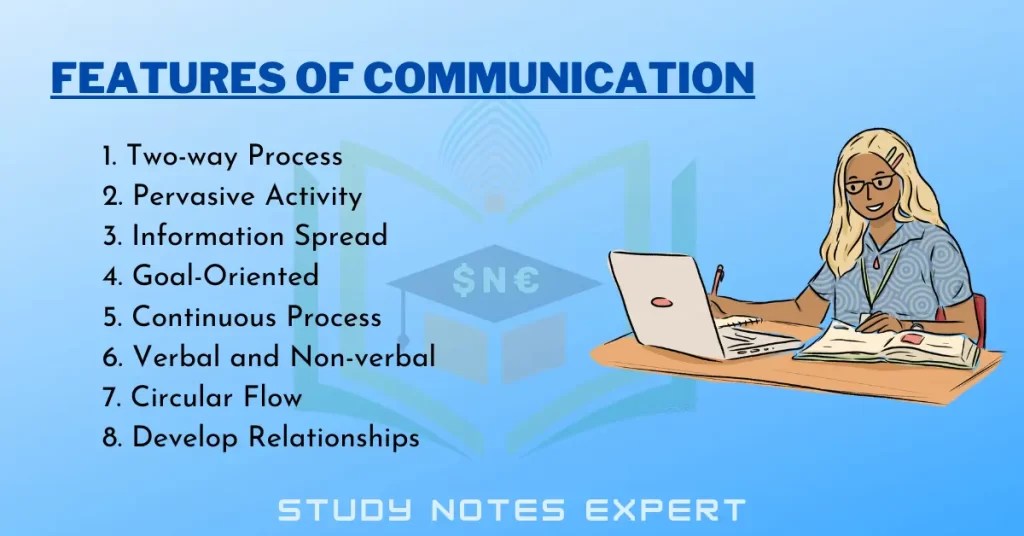 FEATURES OF COMMUNICATION

1. Two-way Process
2. Pervasive Activity
3. Information Spread
4. Goal-Oriented
5. Continuous Process
6. Verbal and Non-verbal
7. Circular Flow
8. Develop Relationships

$N€

STUDY NOTES EXPERT